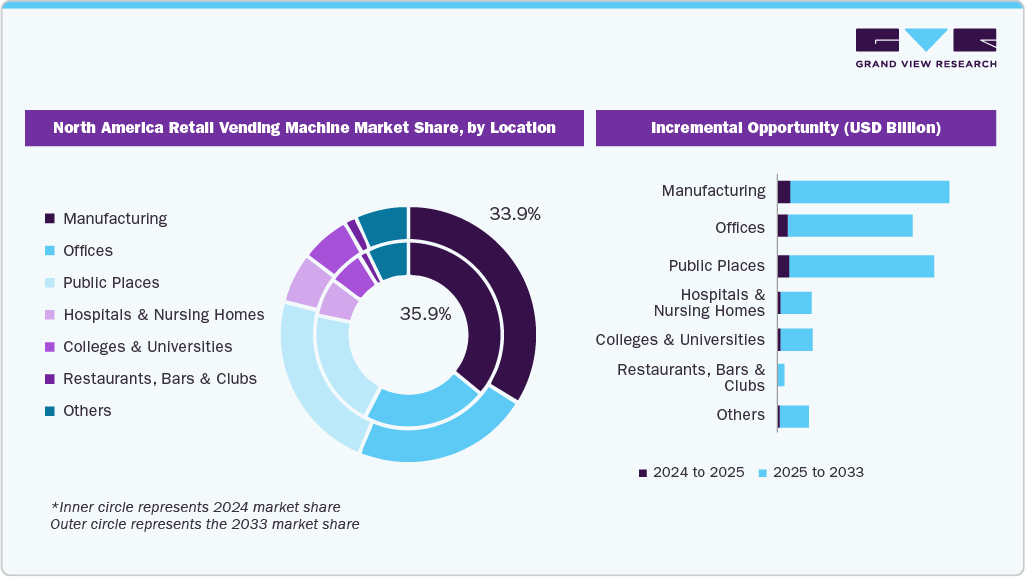 GRAND VIEW RESEARCH

North America Retail Vending Machine Market Share, by Location

Manufacturing
Offices
Public Places
Hospitals & Nursing Homes
Colleges & Universities
Restaurants, Bars & Clubs
Others

33.9%
35.9%

*Inner circle represents 2024 market share
Outer circle represents the 2033 market share

Incremental Opportunity (USD Billion)

Manufacturing
Offices
Public Places
Hospitals & Nursing Homes
Colleges & Universities
Restaurants, Bars & Clubs
Others

2024 to 2025
2025 to 2033